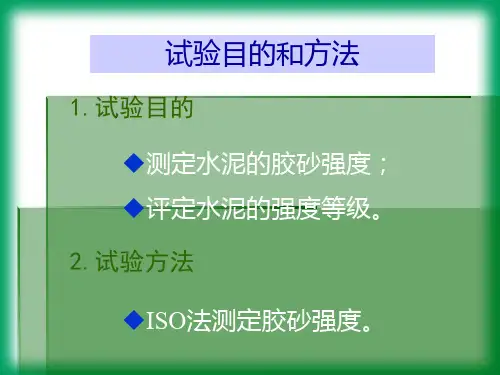 试验目的和方法

1. 试验目的

◆测定水泥的胶砂强度；

◆评定水泥的强度等级。

2. 试验方法

◆ISO法测定胶砂强度。